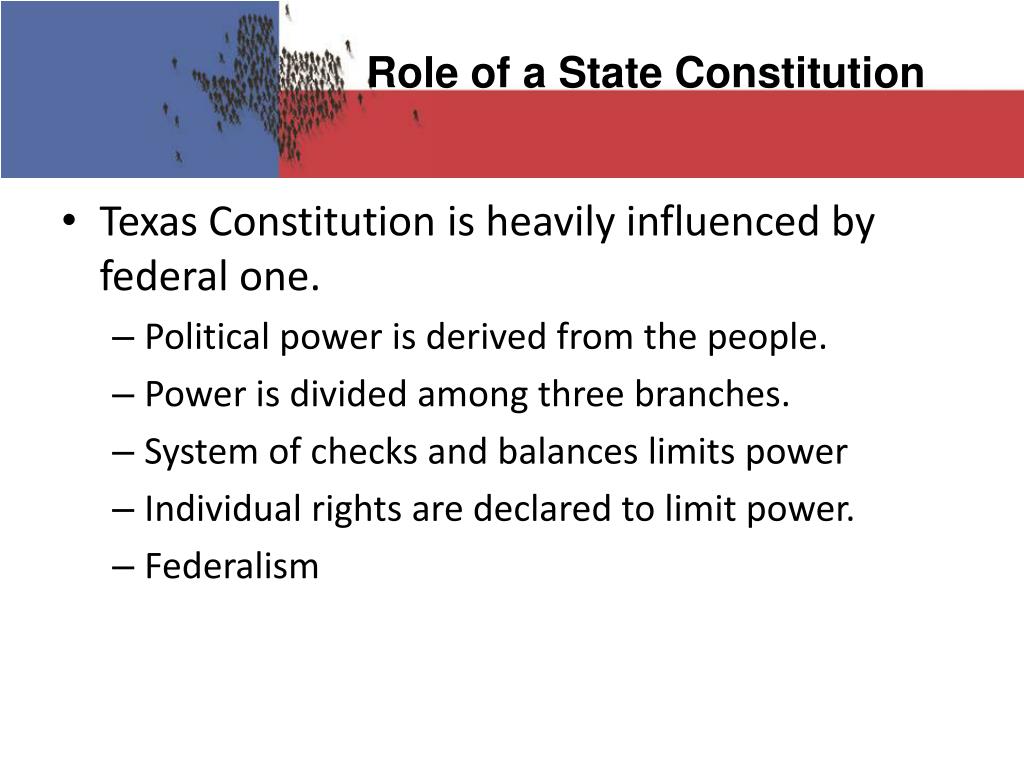 Role of a State Constitution

• Texas Constitution is heavily influenced by federal one.
– Political power is derived from the people.
– Power is divided among three branches.
– System of checks and balances limits power
– Individual rights are declared to limit power.
– Federalism